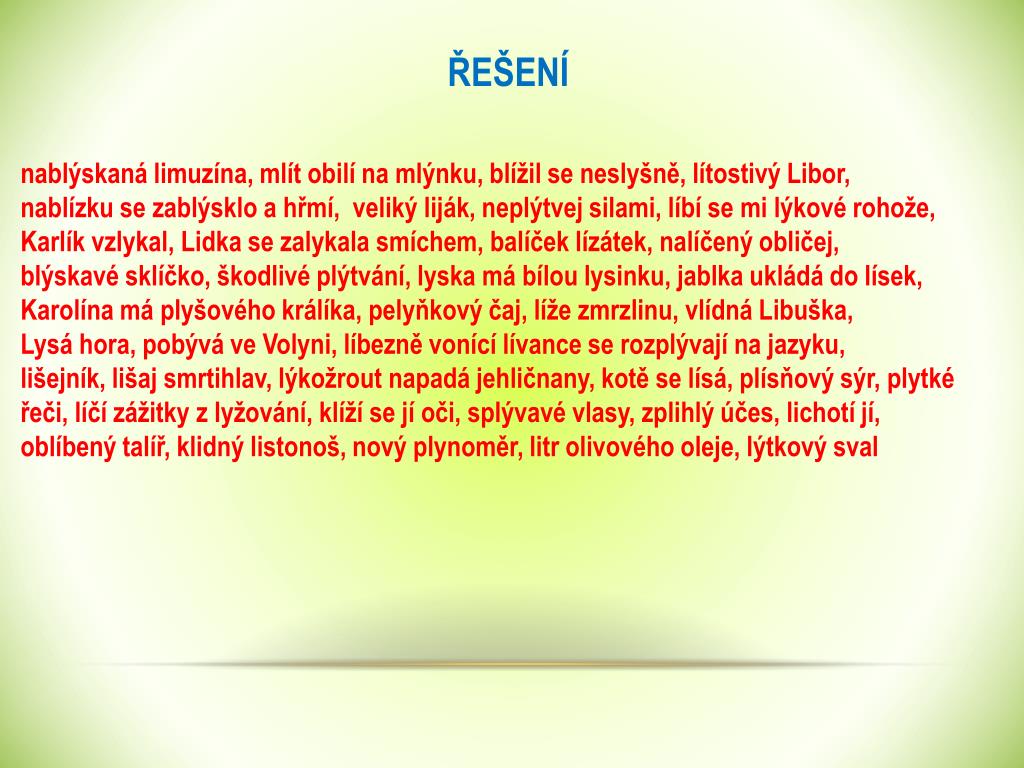 ŘEŠENÍ

nablýskaná limuzína, mlít obilí na mlýnku, blížil se neslyšně, lítostivý Libor, nablízku se zablýsklo a hřmí, veliký liják, neplýtvej silami, líbí se mi lýkové rohože, Karlík vzlykal, Lidka se zalykala smíchem, balíček lízátek, nalíčený obličej, blýskavé sklíčko, škodlivé plýtvání, lyska má bílou lysinku, jablka ukládá do lísek, Karolína má plyšového králíka, pelyňkový čaj, líže zmrzlinu, vlídná Libuška, Lysá hora, pobývá ve Volyni, líbezně vonící lívance se rozplývají na jazyku, lišejník, lišaj smrtihlav, lýkožrout napadá jehličnany, kotě se lísá, plísňový sýr, plytké řeči, líčí zážitky z lyžování, klíží se jí oči, splývavé vlasy, zplihlý účes, lichotí jí, oblíbený talíř, klidný listonoš, nový plynoměr, litr olivového oleje, lýtkový sval